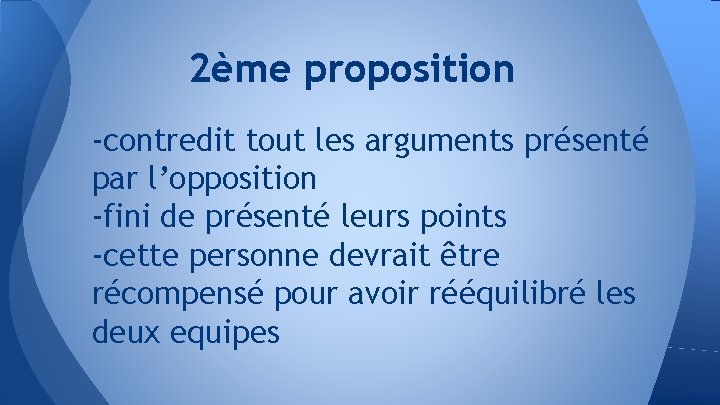 2ème proposition

-contredit tout les arguments présenté par l’opposition
-fini de présenté leurs points
-cette personne devrait être récompensé pour avoir rééquilibré les deux equipes